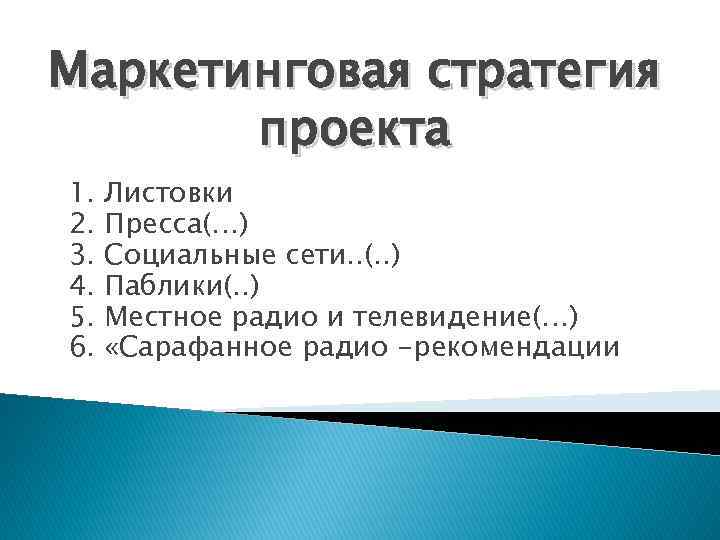 Маркетинговая стратегия проекта

1. Листовки
2. Пресса(…)
3. Социальные сети..(..)
4. Паблики(..)
5. Местное радио и телевидение(…)
6. «Сарафанное радио –рекомендации